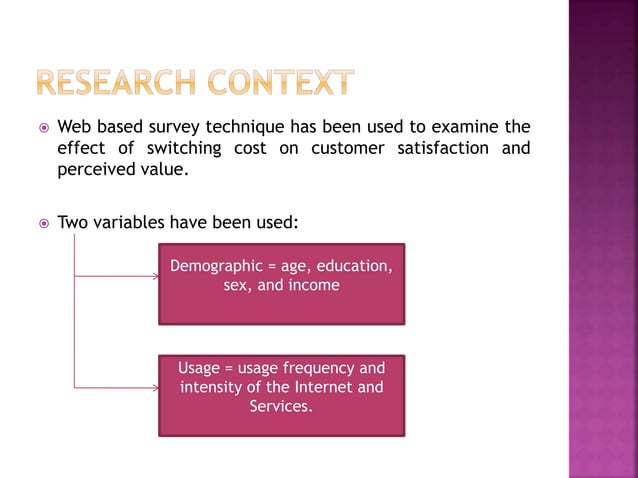 RESEARCH CONTEXT

Web based survey technique has been used to examine the effect of switching cost on customer satisfaction and perceived value.

Two variables have been used:

Demographic = age, education, sex, and income

Usage = usage frequency and intensity of the Internet and Services.